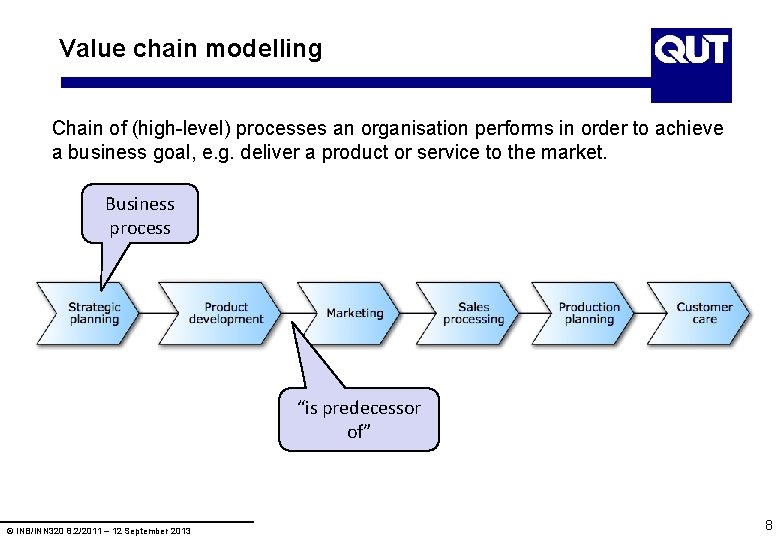 Value chain modelling

QUT

Chain of (high-level) processes an organisation performs in order to achieve a business goal, e.g. deliver a product or service to the market.

Business process

Strategic planning

Product development

Marketing

Sales processing

Production planning

Customer care

"is predecessor of"

© INB/INN320 S2/2011 – 12 September 2013

8